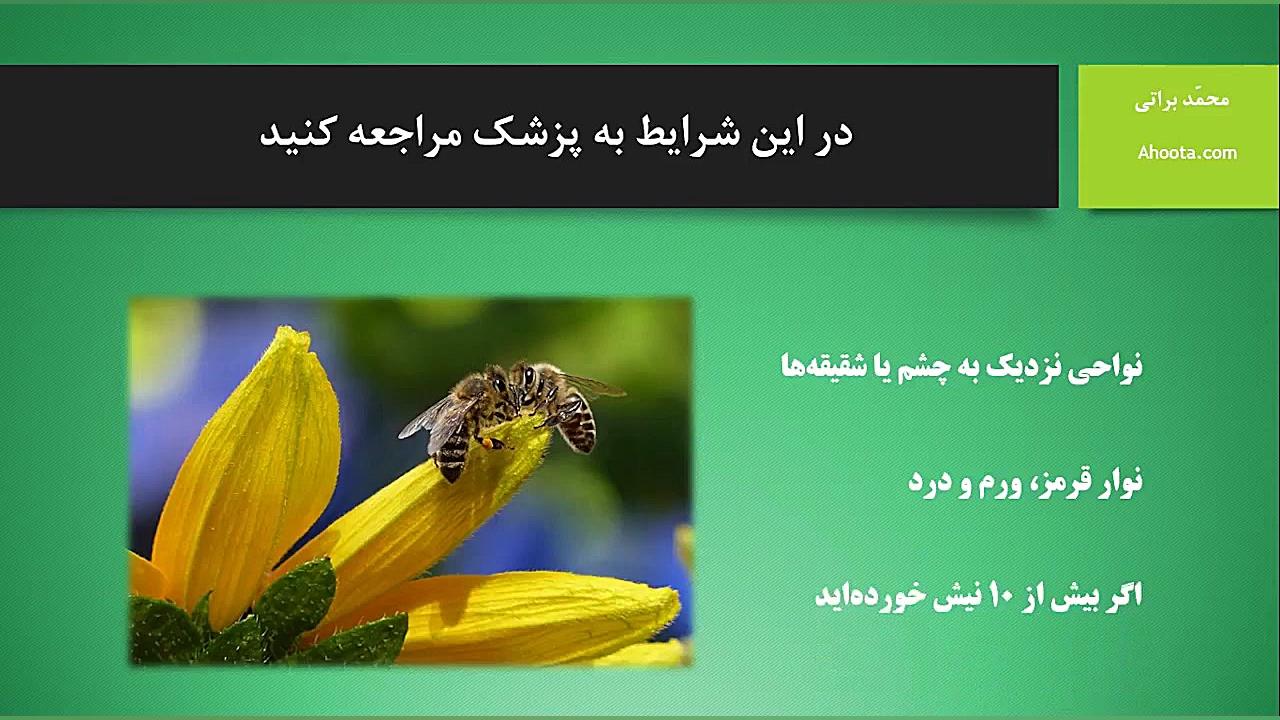 در این شرایط به پزشک مراجعه کنید

محمّد براتی

Ahoota.com

نواحی نزدیک به چشم یا شقیقه‌ها

نوار قرمز، ورم و درد

اگر بیش از ۱۰ نیش خورده‌اید